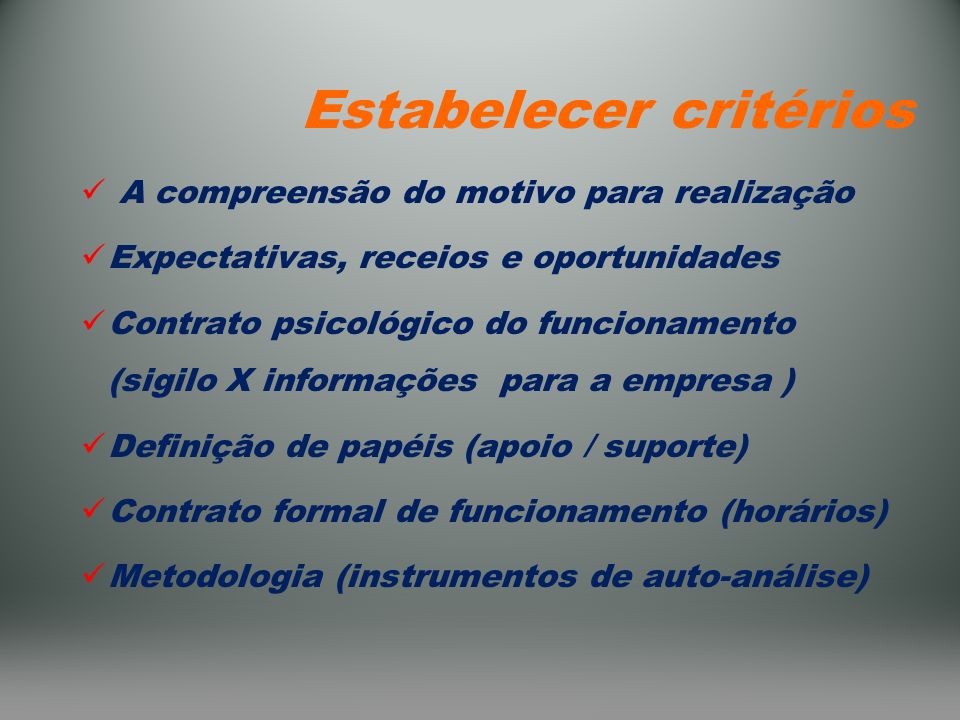 Estabelecer critérios

✓ A compreensão do motivo para realização

✓ Expectativas, receios e oportunidades

✓ Contrato psicológico do funcionamento (sigilo X informações para a empresa )

✓ Definição de papéis (apoio / suporte)

✓ Contrato formal de funcionamento (horários)

✓ Metodologia (instrumentos de auto-análise)